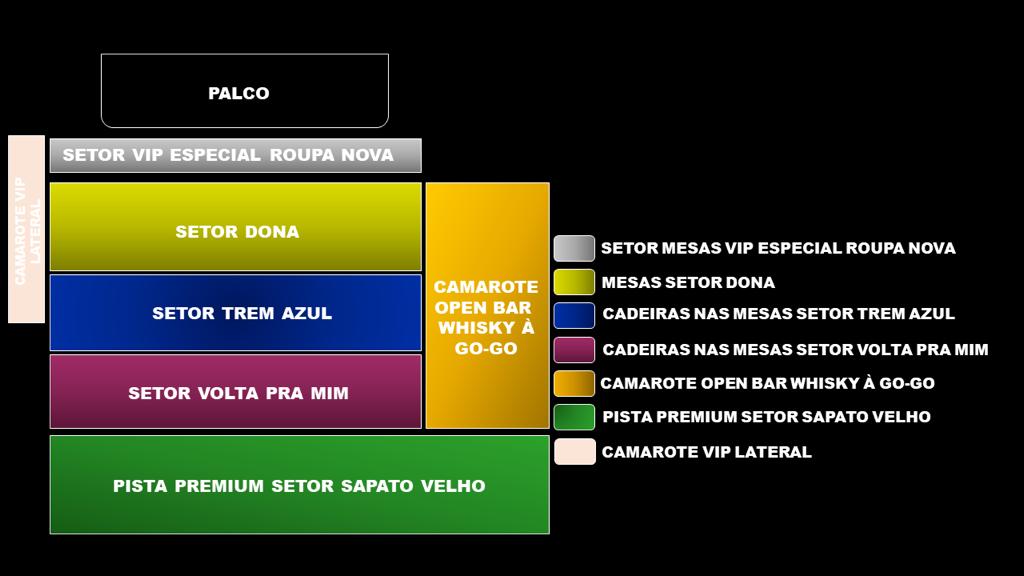 PALCO

CAMAROTE VIP LATERAL

SETOR VIP ESPECIAL ROUPA NOVA

SETOR DONA

SETOR TREM AZUL

SETOR VOLTA PRA MIM

CAMAROTE OPEN BAR WHISKY À GO-GO

PISTA PREMIUM SETOR SAPATO VELHO

SETOR MESAS VIP ESPECIAL ROUPA NOVA
MESAS SETOR DONA
CADEIRAS NAS MESAS SETOR TREM AZUL
CADEIRAS NAS MESAS SETOR VOLTA PRA MIM
CAMAROTE OPEN BAR WHISKY À GO-GO
PISTA PREMIUM SETOR SAPATO VELHO
CAMAROTE VIP LATERAL